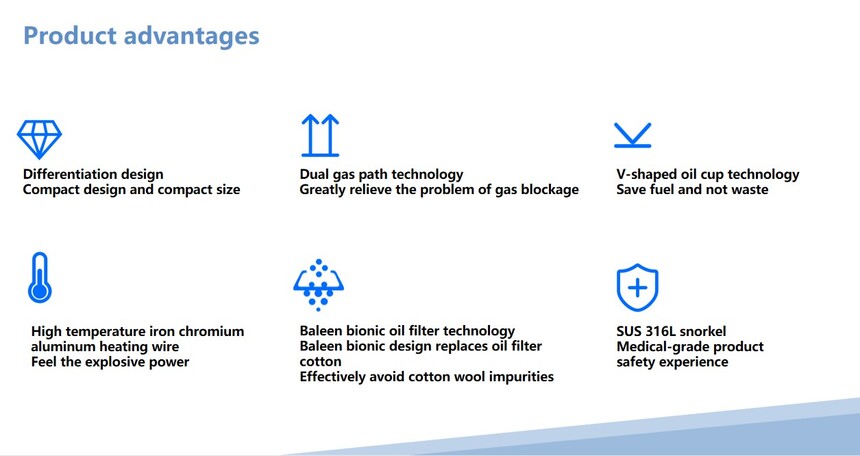 Product advantages

Differentiation design
Compact design and compact size

Dual gas path technology
Greatly relieve the problem of gas blockage

V-shaped oil cup technology
Save fuel and not waste

High temperature iron chromium aluminum heating wire
Feel the explosive power

Baleen bionic oil filter technology
Baleen bionic design replaces oil filter cotton
Effectively avoid cotton wool impurities

SUS 316L snorkel
Medical-grade product safety experience